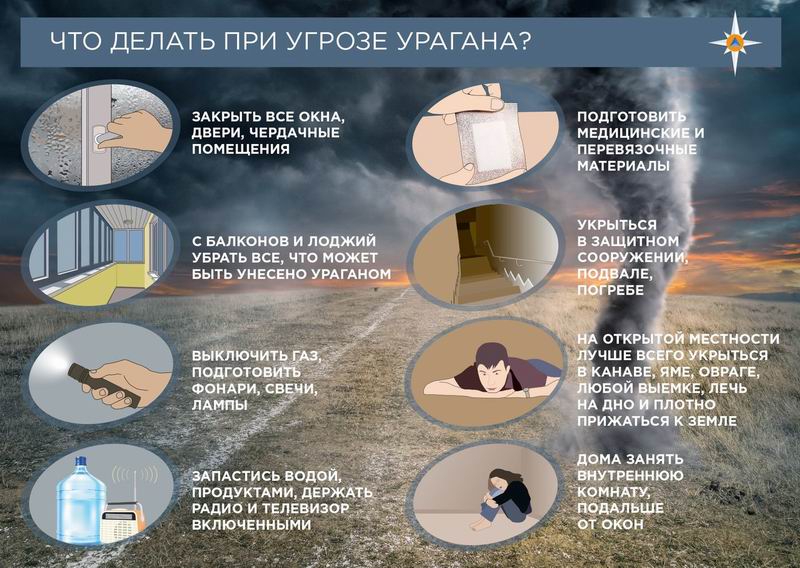 ЧТО ДЕЛАТЬ ПРИ УГРОЗЕ УРАГАНА?

ЗАКРЫТЬ ВСЕ ОКНА, ДВЕРИ, ЧЕРДАЧНЫЕ ПОМЕЩЕНИЯ

С БАЛКОНОВ И ЛОДЖИЙ УБРАТЬ ВСЕ, ЧТО МОЖЕТ БЫТЬ УНЕСЕНО УРАГАНОМ

ВЫКЛЮЧИТЬ ГАЗ, ПОДГОТОВИТЬ ФОНАРИ, СВЕЧИ, ЛАМПЫ

ЗАПАСТИСЬ ВОДОЙ, ПРОДУКТАМИ, ДЕРЖАТЬ РАДИО И ТЕЛЕВИЗОР ВКЛЮЧЕННЫМИ

ПОДГОТОВИТЬ МЕДИЦИНСКИЕ И ПЕРЕВЯЗОЧНЫЕ МАТЕРИАЛЫ

УКРЫТЬСЯ В ЗАЩИТНОМ СООРУЖЕНИИ, ПОДВАЛЕ, ПОГРЕБЕ

НА ОТКРЫТОЙ МЕСТНОСТИ ЛУЧШЕ ВСЕГО УКРЫТЬСЯ В КАНАВЕ, ЯМЕ, ОВРАГЕ, ЛЮБОЙ ВЫЕМКЕ, ЛЕЧЬ НА ДНО И ПЛОТНО ПРИЖАТЬСЯ К ЗЕМЛЕ

ДОМА ЗАНЯТЬ ВНУТРЕННЮЮ КОМНАТУ, ПОДАЛЬШЕ ОТ ОКОН